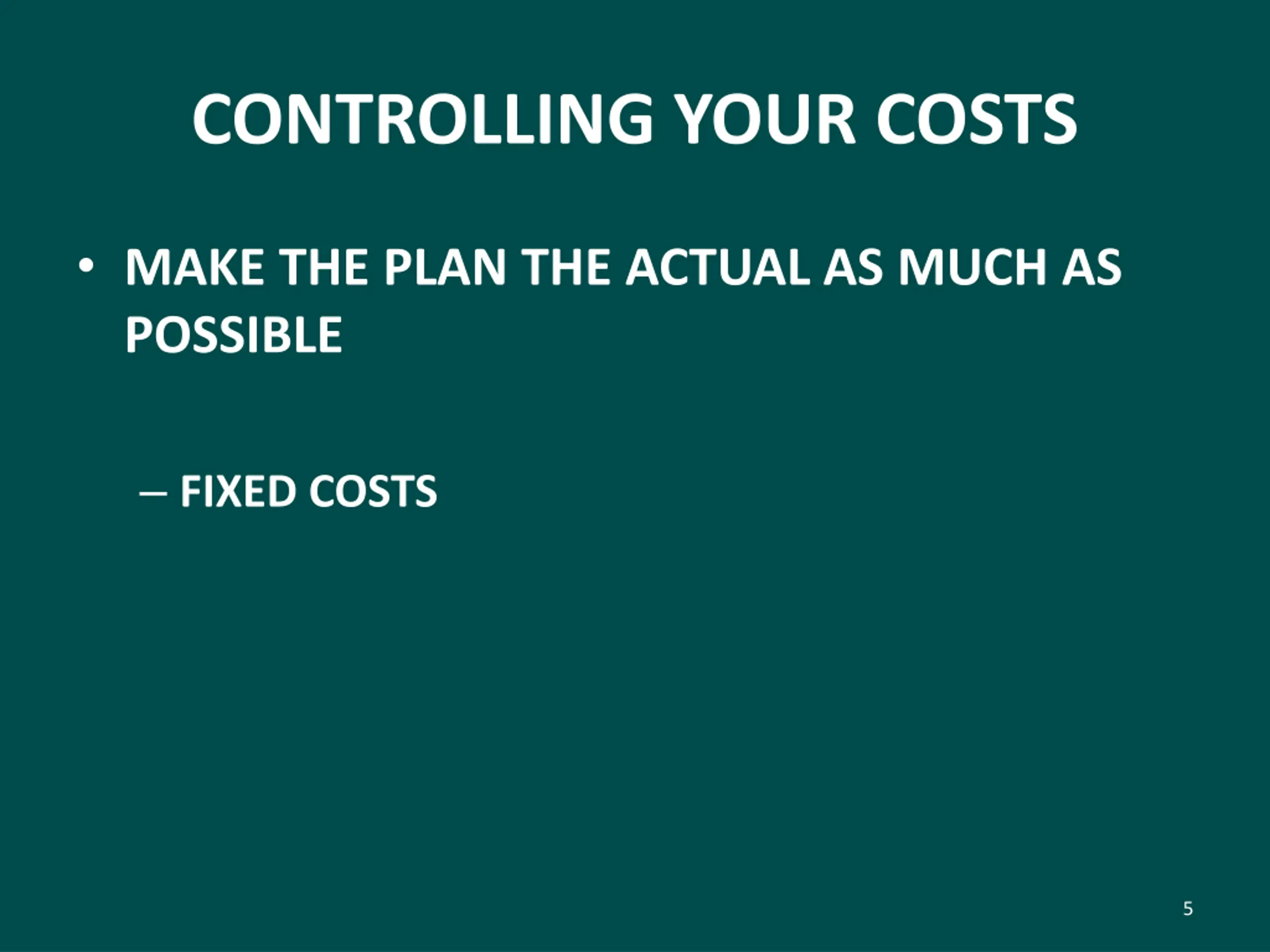 CONTROLLING YOUR COSTS

• MAKE THE PLAN THE ACTUAL AS MUCH AS POSSIBLE

– FIXED COSTS

5